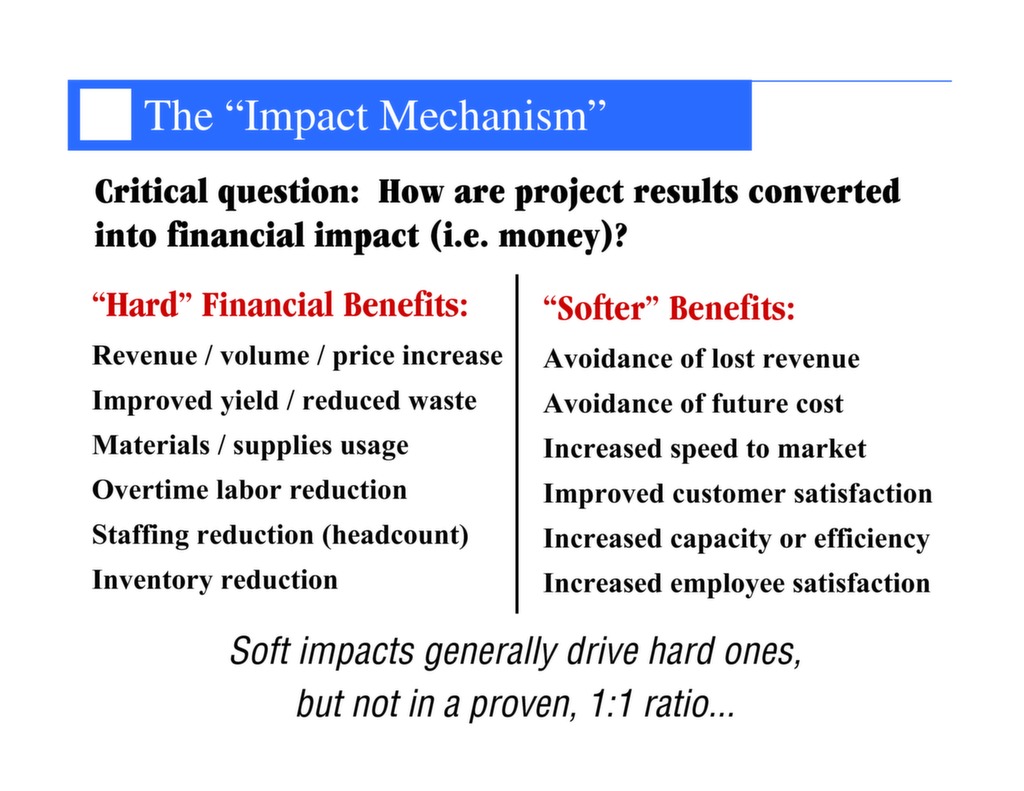 The “Impact Mechanism”

Critical question: How are project results converted into financial impact (i.e. money)?

“Hard” Financial Benefits:

Revenue / volume / price increase

Improved yield / reduced waste

Materials / supplies usage

Overtime labor reduction

Staffing reduction (headcount)

Inventory reduction

“Softer” Benefits:

Avoidance of lost revenue

Avoidance of future cost

Increased speed to market

Improved customer satisfaction

Increased capacity or efficiency

Increased employee satisfaction

Soft impacts generally drive hard ones, but not in a proven, 1:1 ratio...